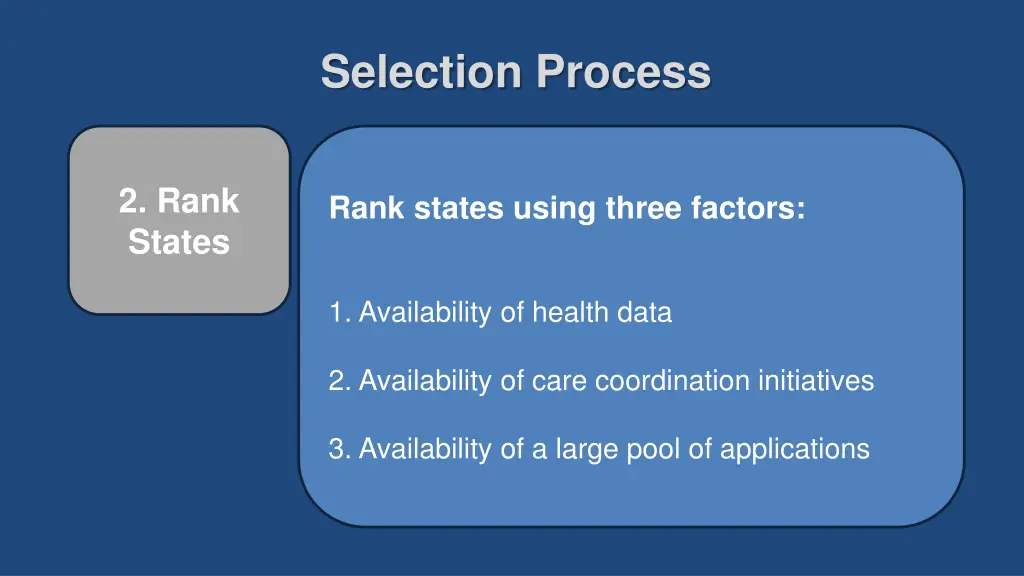 Selection Process

2. Rank States

Rank states using three factors:

1. Availability of health data

2. Availability of care coordination initiatives

3. Availability of a large pool of applications